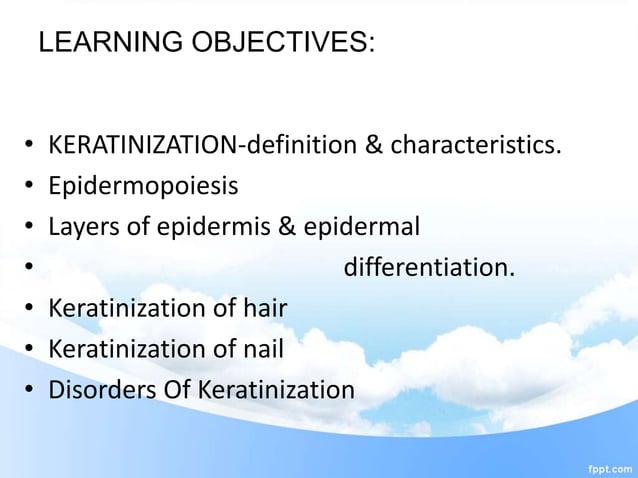 LEARNING OBJECTIVES:

• KERATINIZATION-definition & characteristics.
• Epidermopoiesis
• Layers of epidermis & epidermal
• differentiation.
• Keratinization of hair
• Keratinization of nail
• Disorders Of Keratinization

fppt.com